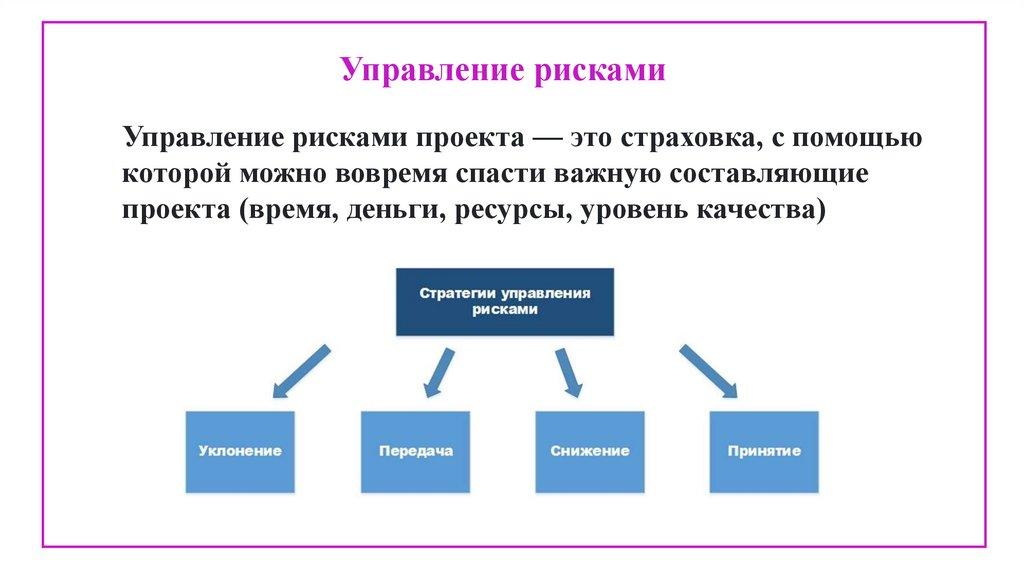 Управление рисками

Управление рисками проекта — это страховка, с помощью которой можно вовремя спасти важную составляющие проекта (время, деньги, ресурсы, уровень качества)

Стратегии управления рисками

Уклонение

Передача

Снижение

Принятие